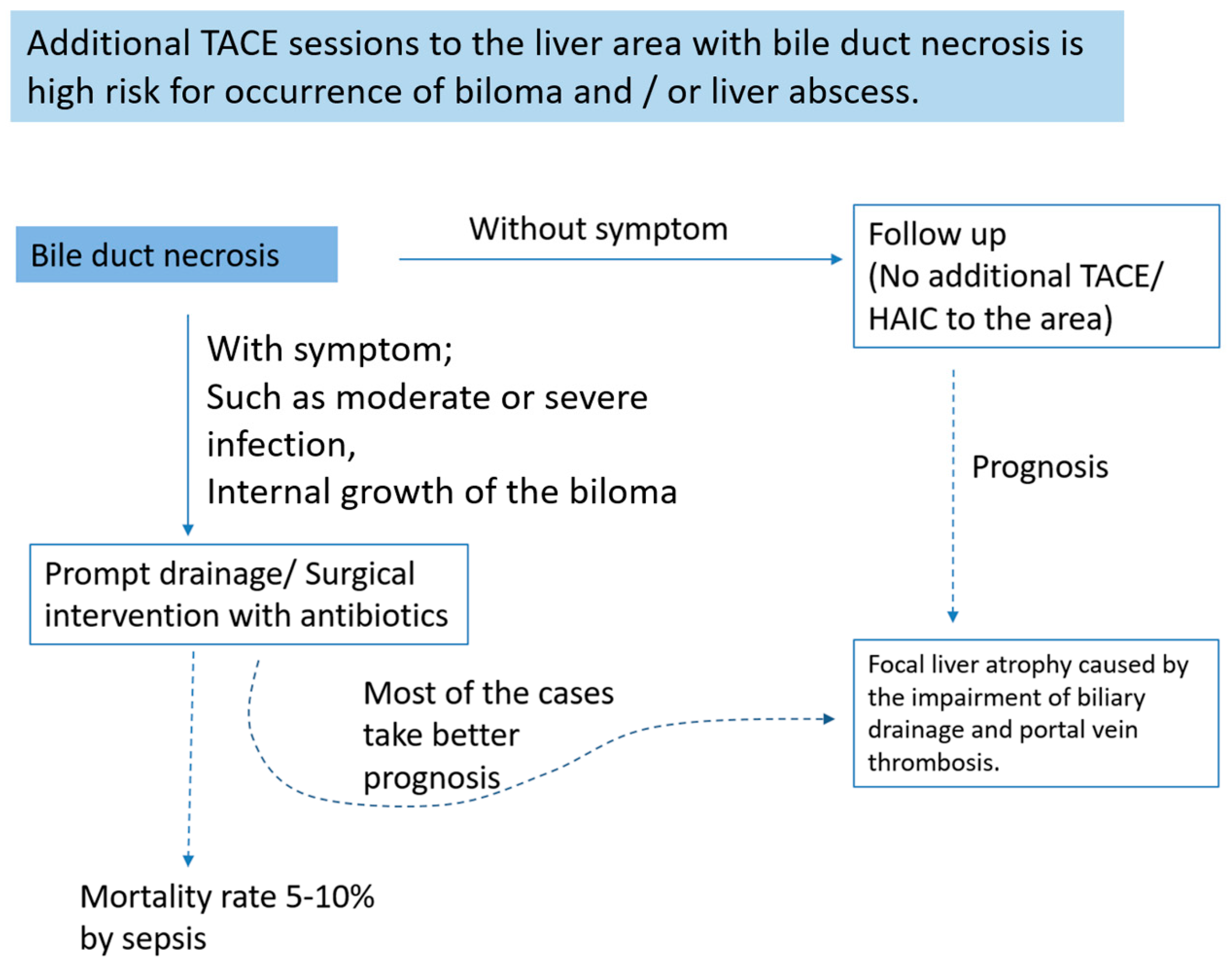 Additional TACE sessions to the liver area with bile duct necrosis is high risk for occurrence of biloma and / or liver abscess.

Bile duct necrosis

Without symptom

Follow up
(No additional TACE/ HAIC to the area)

With symptom;
Such as moderate or severe infection,
Internal growth of the biloma

Prognosis

Prompt drainage/ Surgical intervention with antibiotics

Most of the cases take better prognosis

Focal liver atrophy caused by the impairment of biliary drainage and portal vein thrombosis.

Mortality rate 5-10% by sepsis